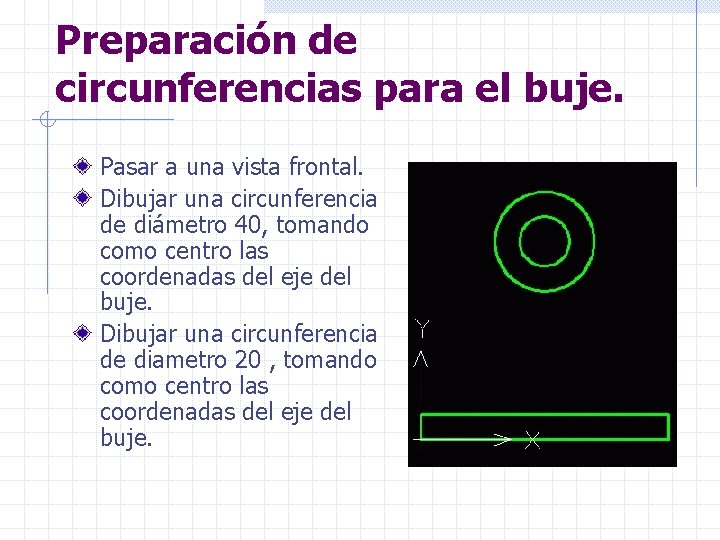 Preparación de circunferencias para el buje.

Pasar a una vista frontal.

Dibujar una circunferencia de diámetro 40, tomando como centro las coordenadas del eje del buje.

Dibujar una circunferencia de diametro 20 , tomando como centro las coordenadas del eje del buje.

Y

X